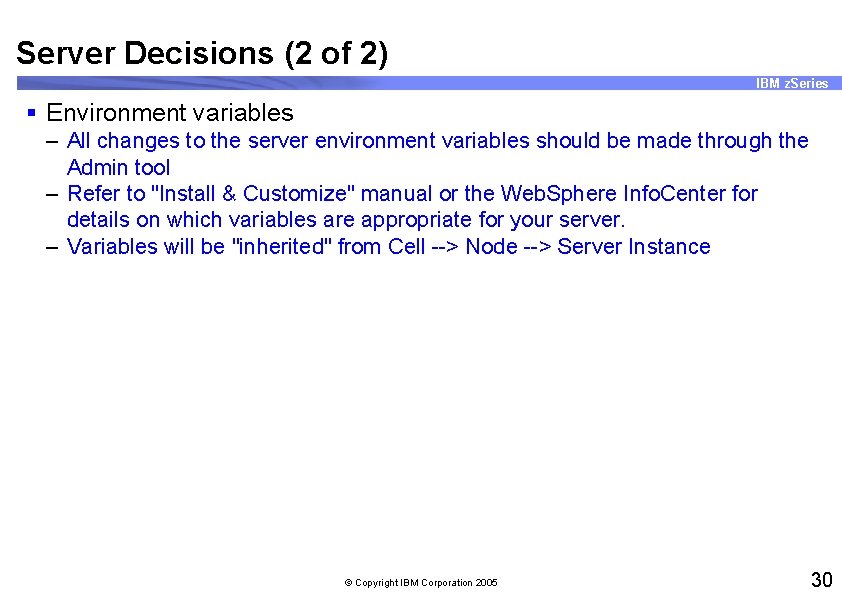 Server Decisions (2 of 2)

IBM zSeries

▪ Environment variables
– All changes to the server environment variables should be made through the Admin tool
– Refer to "Install & Customize" manual or the WebSphere InfoCenter for details on which variables are appropriate for your server.
– Variables will be "inherited" from Cell --> Node --> Server Instance

© Copyright IBM Corporation 2005

30